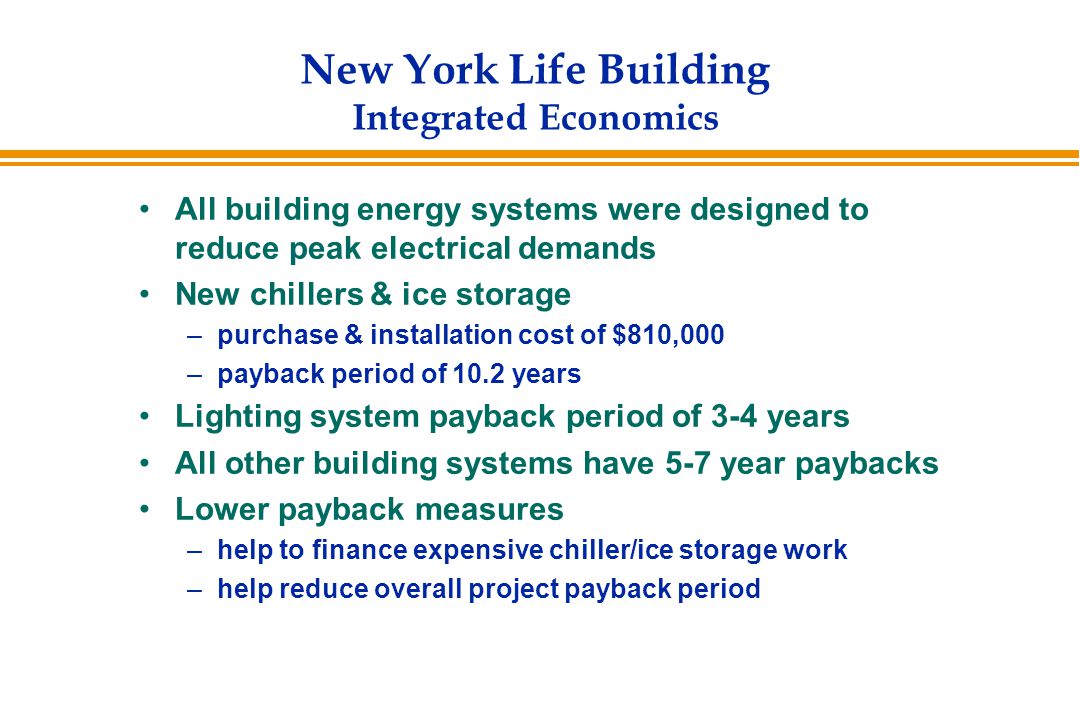 New York Life Building
Integrated Economics

• All building energy systems were designed to reduce peak electrical demands
• New chillers & ice storage
– purchase & installation cost of \$810,000
– payback period of 10.2 years
• Lighting system payback period of 3-4 years
• All other building systems have 5-7 year paybacks
• Lower payback measures
– help to finance expensive chiller/ice storage work
– help reduce overall project payback period